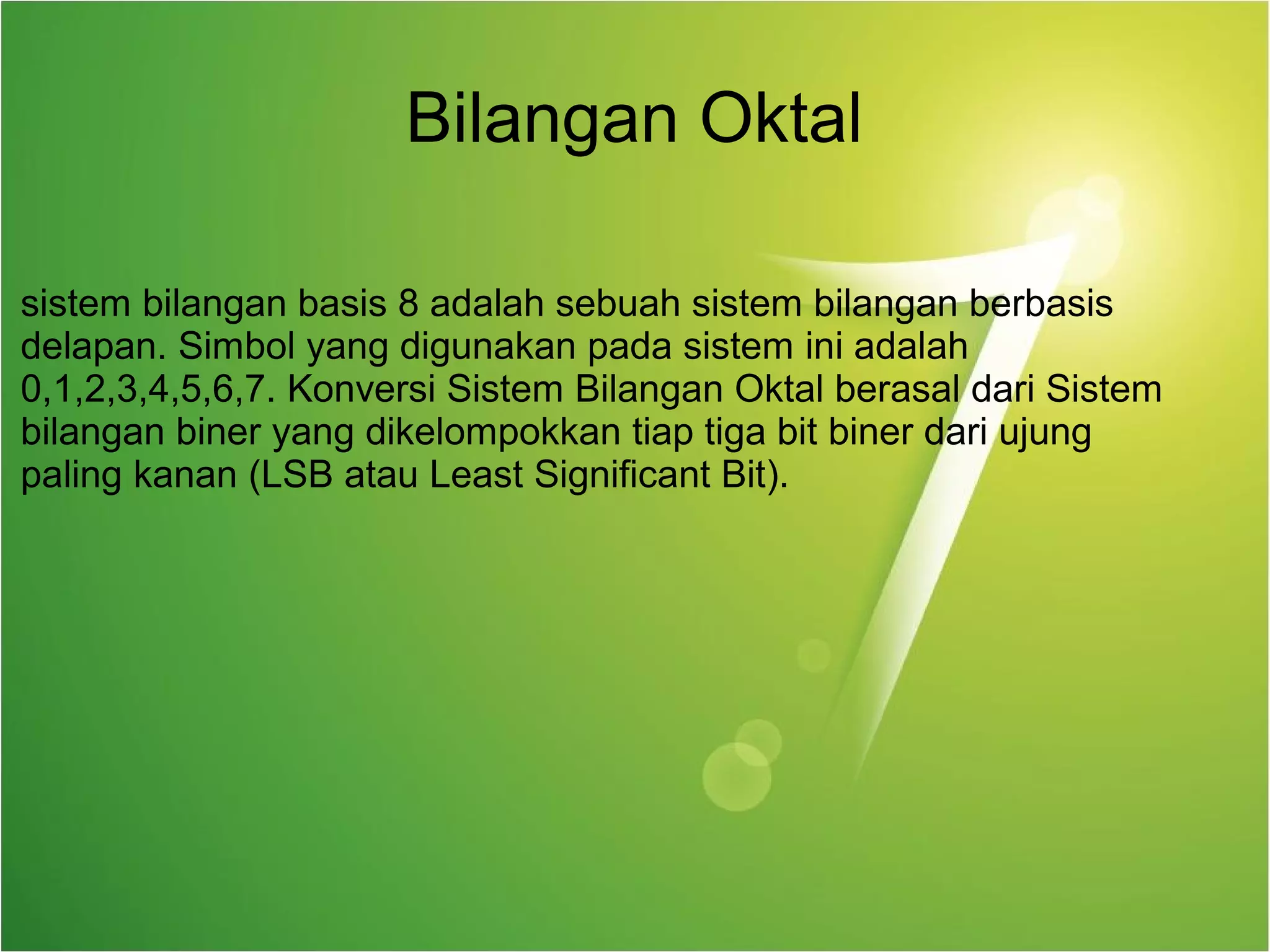 Bilangan Oktal

sistem bilangan basis 8 adalah sebuah sistem bilangan berbasis delapan. Simbol yang digunakan pada sistem ini adalah 0,1,2,3,4,5,6,7. Konversi Sistem Bilangan Oktal berasal dari Sistem bilangan biner yang dikelompokkan tiap tiga bit biner dari ujung paling kanan (LSB atau Least Significant Bit).